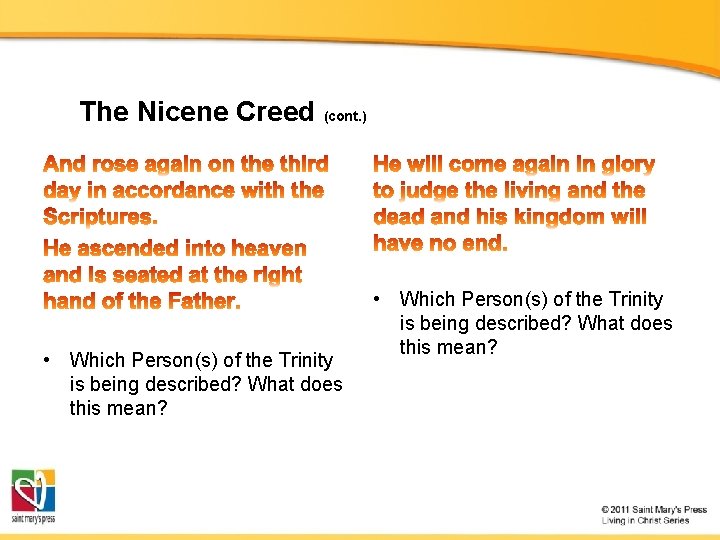 The Nicene Creed (cont.)

And rose again on the third day in accordance with the Scriptures.

He ascended into heaven and is seated at the right hand of the Father.

• Which Person(s) of the Trinity is being described? What does this mean?

He will come again in glory to judge the living and the dead and his kingdom will have no end.

• Which Person(s) of the Trinity is being described? What does this mean?

saint mary's press

© 2011 Saint Mary's Press
Living in Christ Series